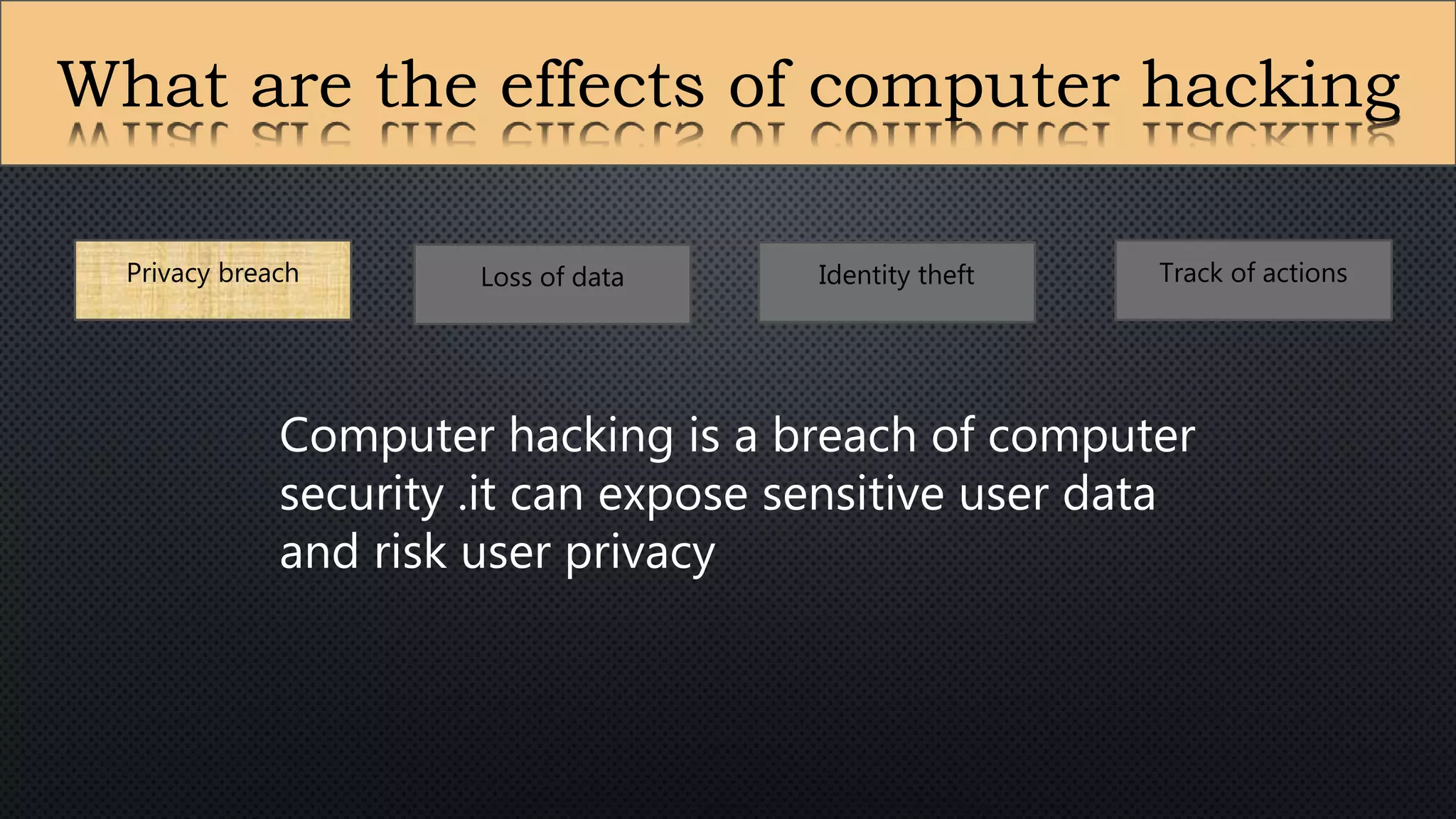 What are the effects of computer hacking

Privacy breach

Loss of data

Identity theft

Track of actions

Computer hacking is a breach of computer security .it can expose sensitive user data and risk user privacy